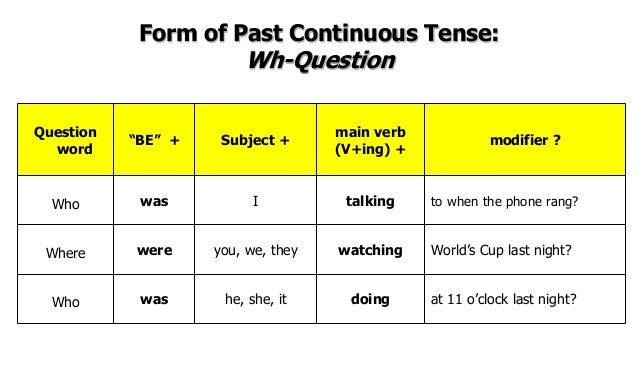 Form of Past Continuous Tense:
Wh-Question

| Question word | "BE" + | Subject + | main verb (V+ing) + | modifier ? |
|---|---|---|---|---|
| Who | was | I | talking | to when the phone rang? |
| Where | were | you, we, they | watching | World's Cup last night? |
| Who | was | he, she, it | doing | at 11 o'clock last night? |